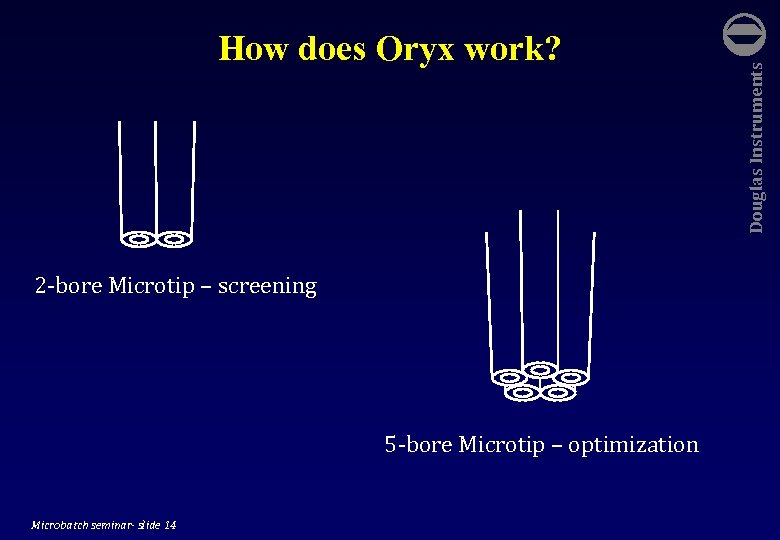 How does Oryx work?

Douglas Instruments

2-bore Microtip – screening

5-bore Microtip – optimization

Microbatch seminar- slide 14